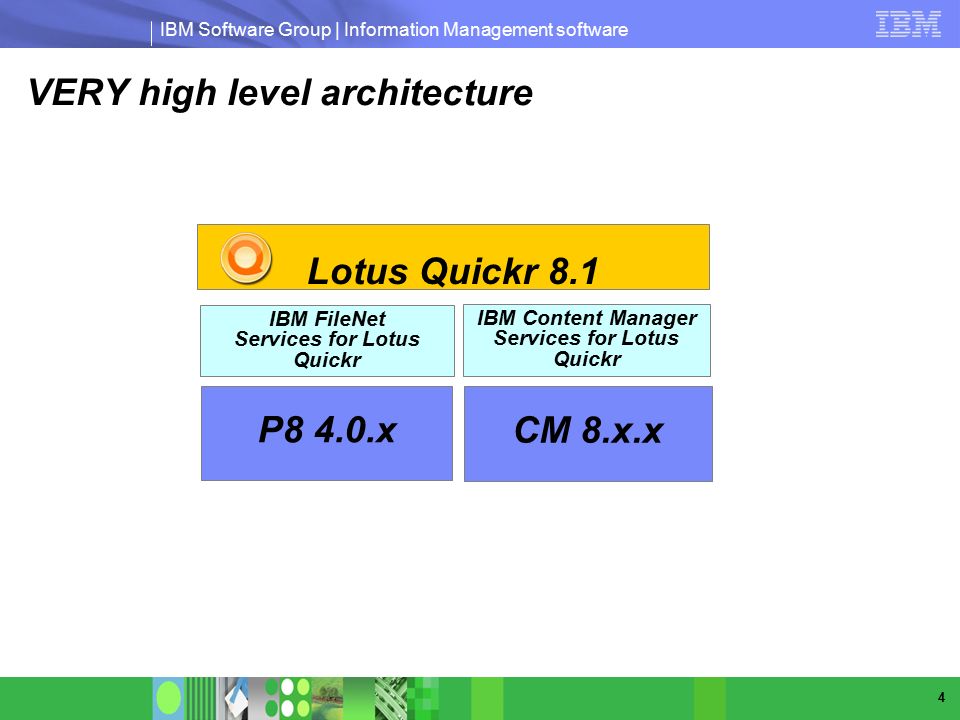 IBM Software Group | Information Management software

IBM

VERY high level architecture

Lotus Quickr 8.1

IBM FileNet Services for Lotus Quickr

IBM Content Manager Services for Lotus Quickr

P8 4.0.x

CM 8.x.x

4